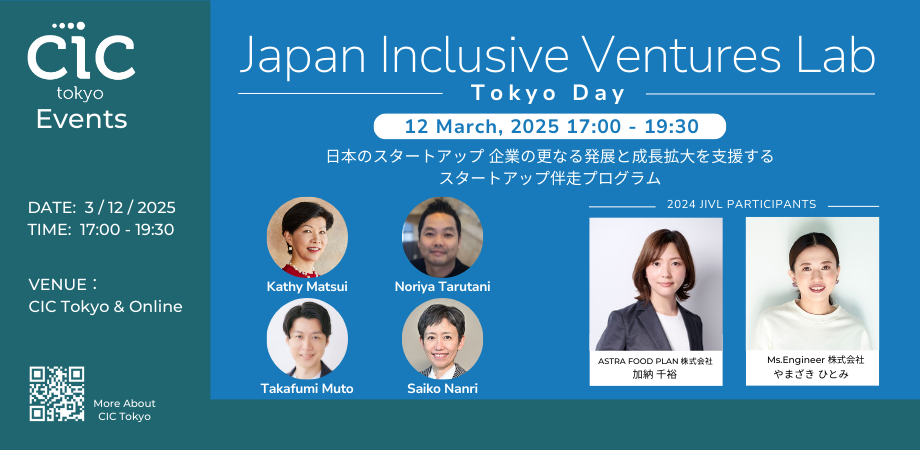 CIC
tokyo
Events

DATE: 3 / 12 / 2025
TIME: 17:00 - 19:30

VENUE：
CIC Tokyo & Online

More About CIC Tokyo

Japan Inclusive Ventures Lab
Tokyo Day

12 March, 2025 17:00 - 19:30

日本のスタートアップ 企業の更なる発展と成長拡大を支援する
スタートアップ伴走プログラム

Kathy Matsui
Noriya Tarutani
Takafumi Muto
Saiko Nanri

2024 JIVL PARTICIPANTS

ASTRA FOOD PLAN 株式会社
加納 千裕

Ms.Engineer 株式会社
やまざき ひとみ